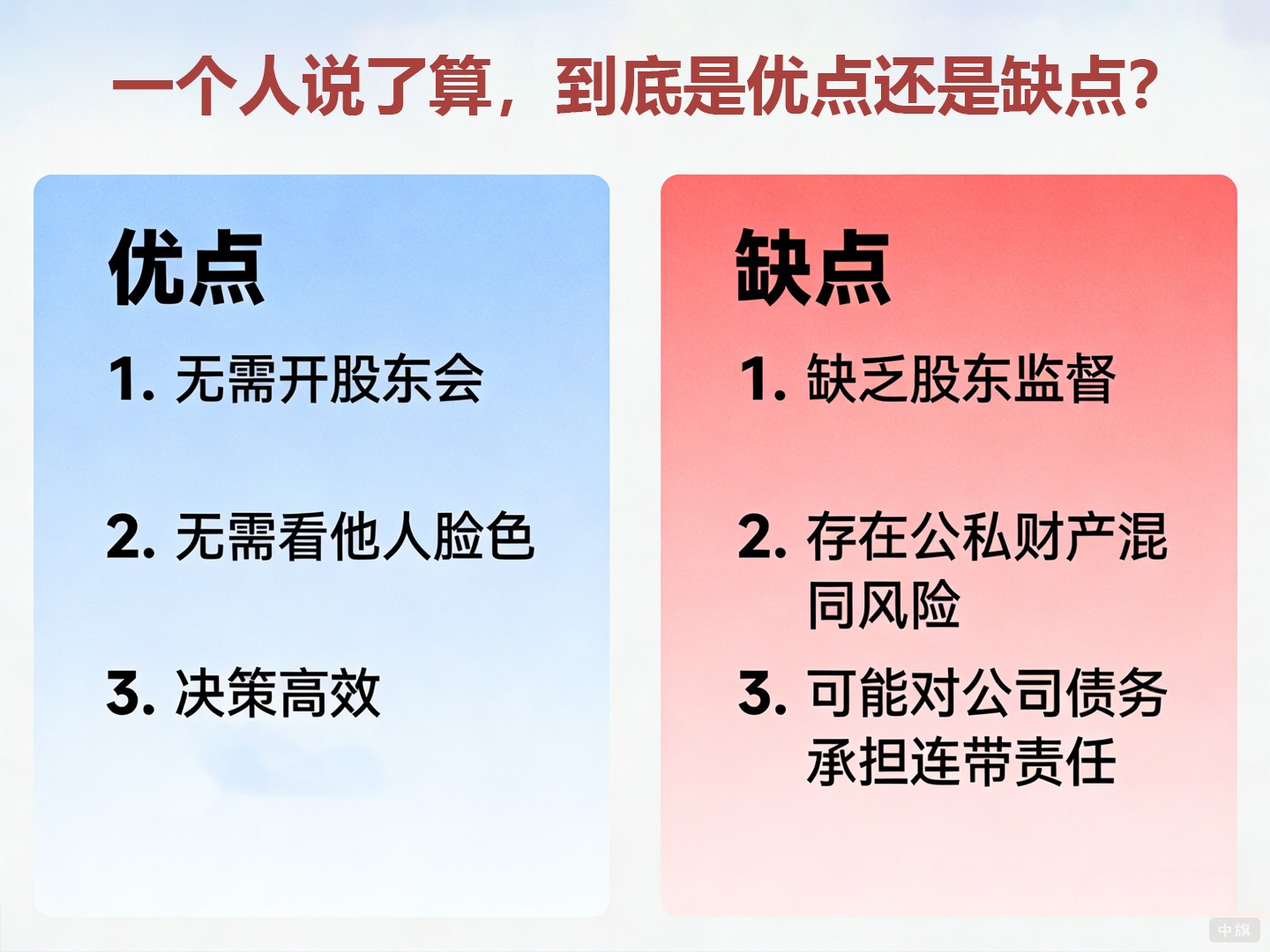 一个人说了算，到底是优点还是缺点？

优点

1. 无需开股东会

2. 无需看他人脸色

3. 决策高效

缺点

1. 缺乏股东监督

2. 存在公私财产混同风险

3. 可能对公司债务承担连带责任

中旗